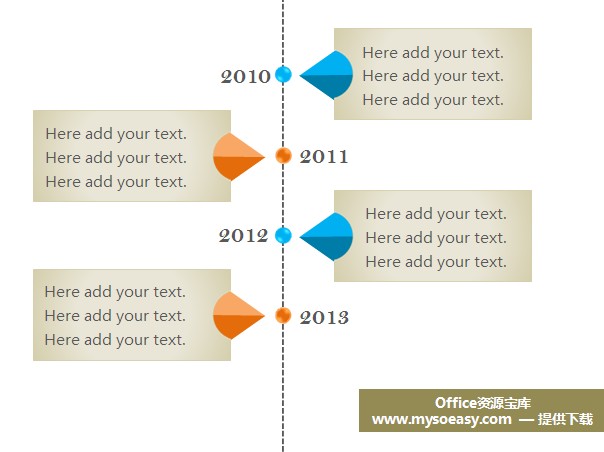 2010

Here add your text.
Here add your text.
Here add your text.

Here add your text.
Here add your text.
Here add your text.

2011

2012

Here add your text.
Here add your text.
Here add your text.

Here add your text.
Here add your text.
Here add your text.

2013

Office资源宝库
www.mysoeasy.com — 提供下载